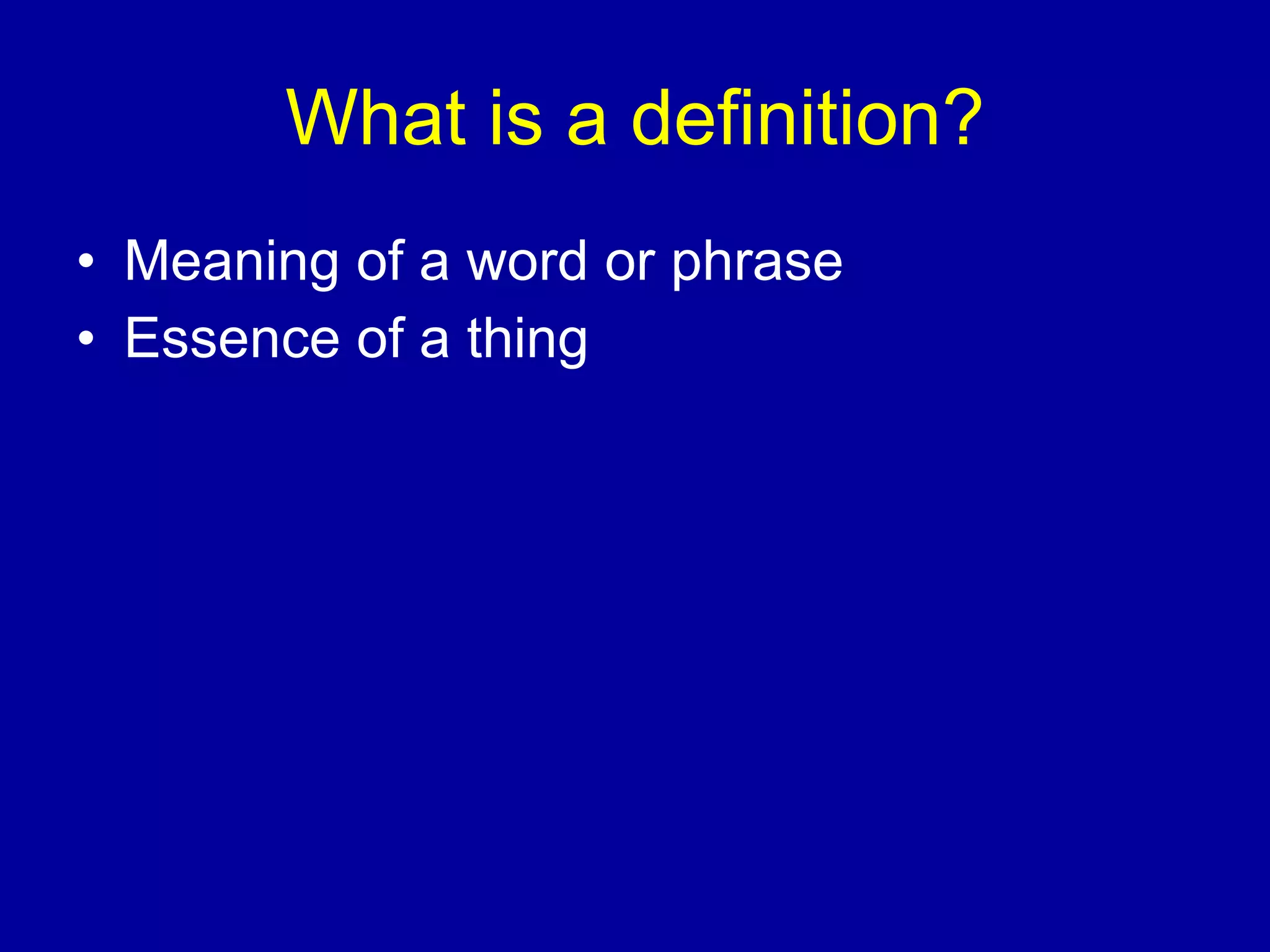 What is a definition?

• Meaning of a word or phrase
• Essence of a thing